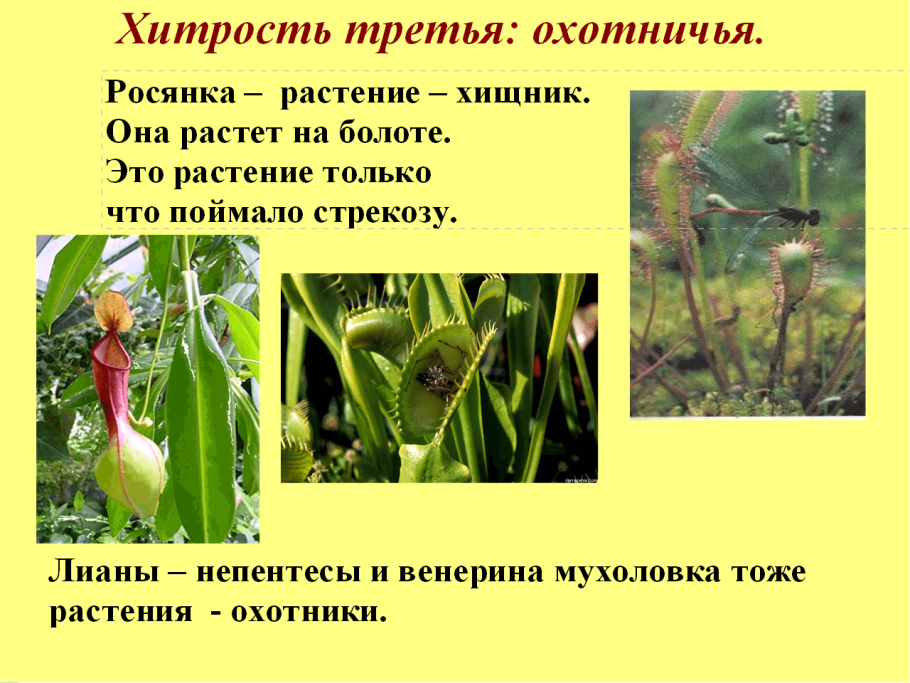 Хитрость третья: охотничья.

Росянка – растение – хищник. Она растет на болоте. Это растение только что поймало стрекозу.

Лианы – непентесы и венерина мухоловка тоже растения - охотники.